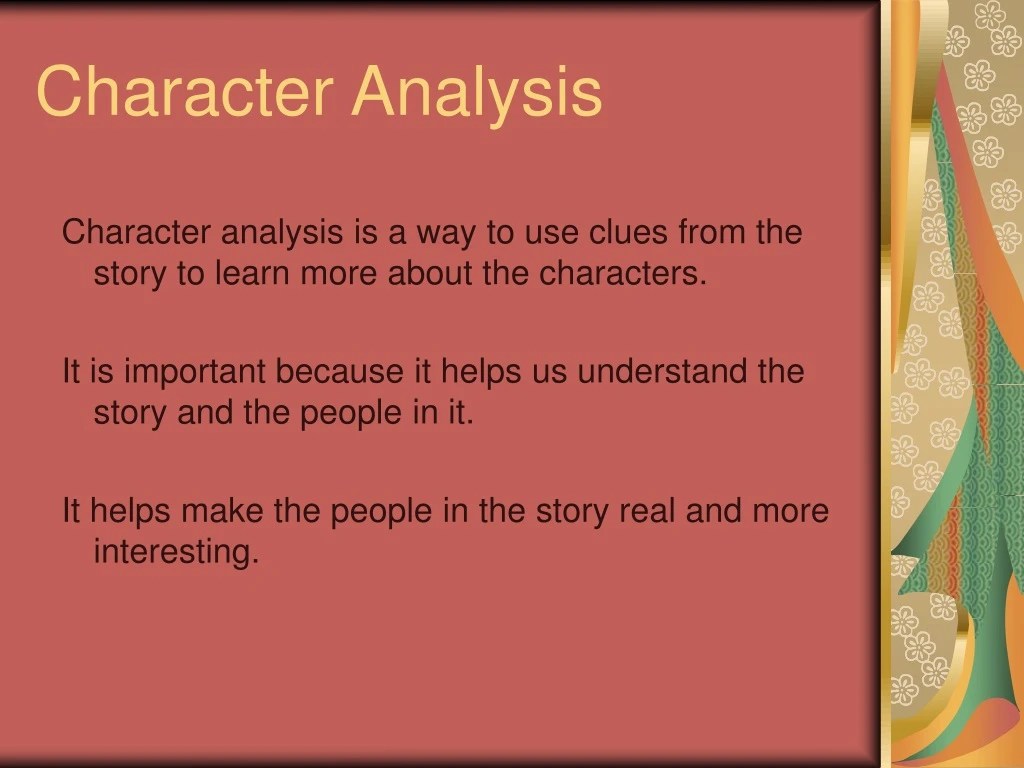 Character Analysis

Character analysis is a way to use clues from the story to learn more about the characters.

It is important because it helps us understand the story and the people in it.

It helps make the people in the story real and more interesting.